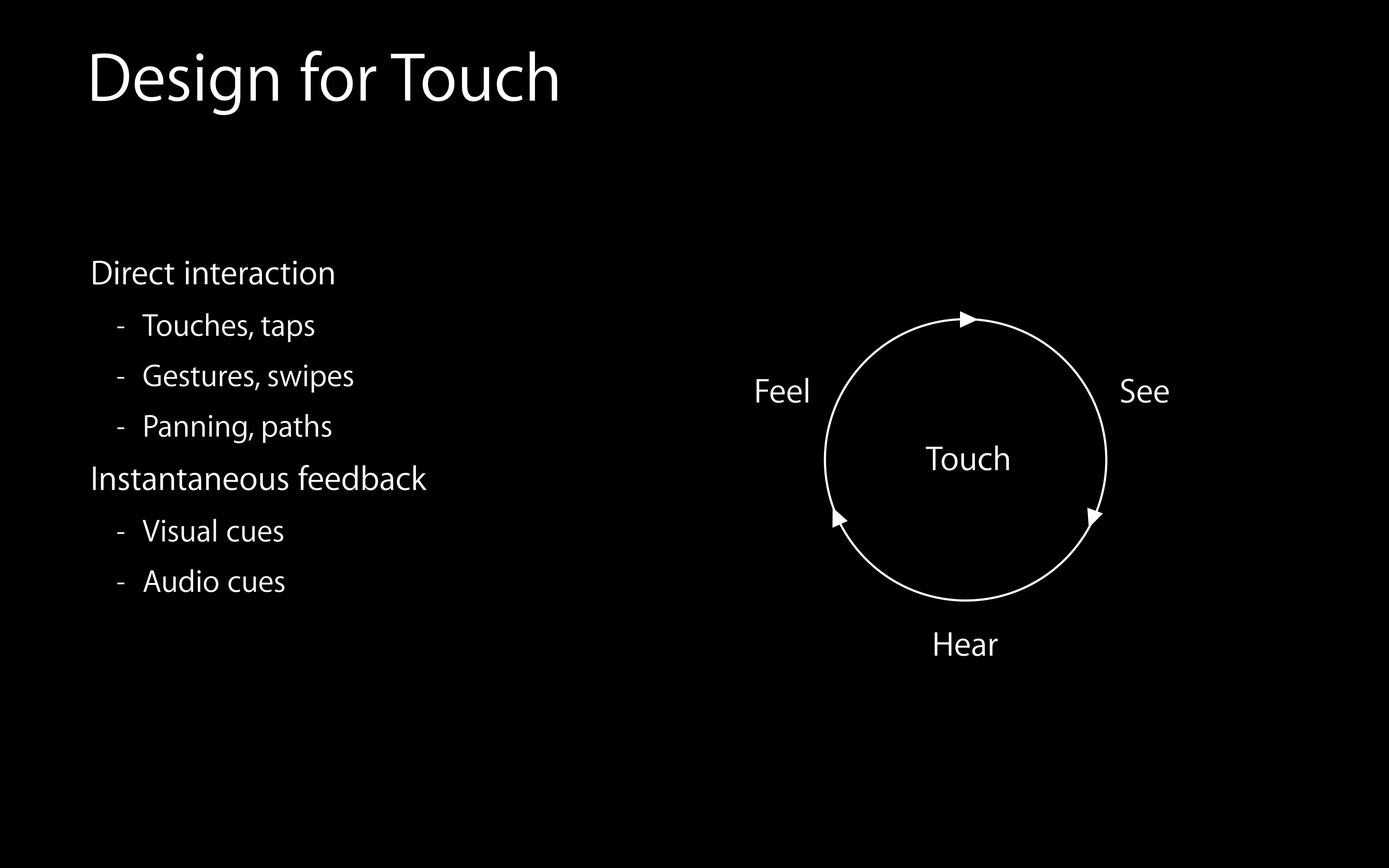 Design for Touch

Direct interaction
- Touches, taps
- Gestures, swipes
- Panning, paths

Instantaneous feedback
- Visual cues
- Audio cues

Feel
See
Touch
Hear